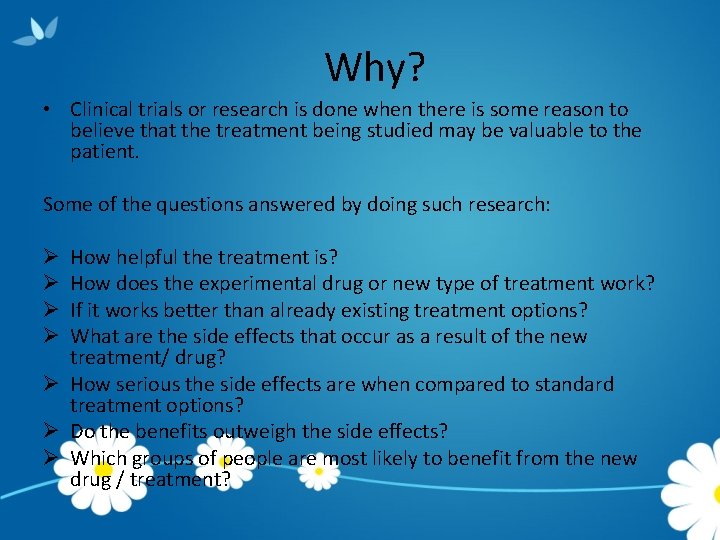 Why?

• Clinical trials or research is done when there is some reason to believe that the treatment being studied may be valuable to the patient.

Some of the questions answered by doing such research:

➢ How helpful the treatment is?
➢ How does the experimental drug or new type of treatment work?
➢ If it works better than already existing treatment options?
➢ What are the side effects that occur as a result of the new treatment/ drug?
➢ How serious the side effects are when compared to standard treatment options?
➢ Do the benefits outweigh the side effects?
➢ Which groups of people are most likely to benefit from the new drug / treatment?